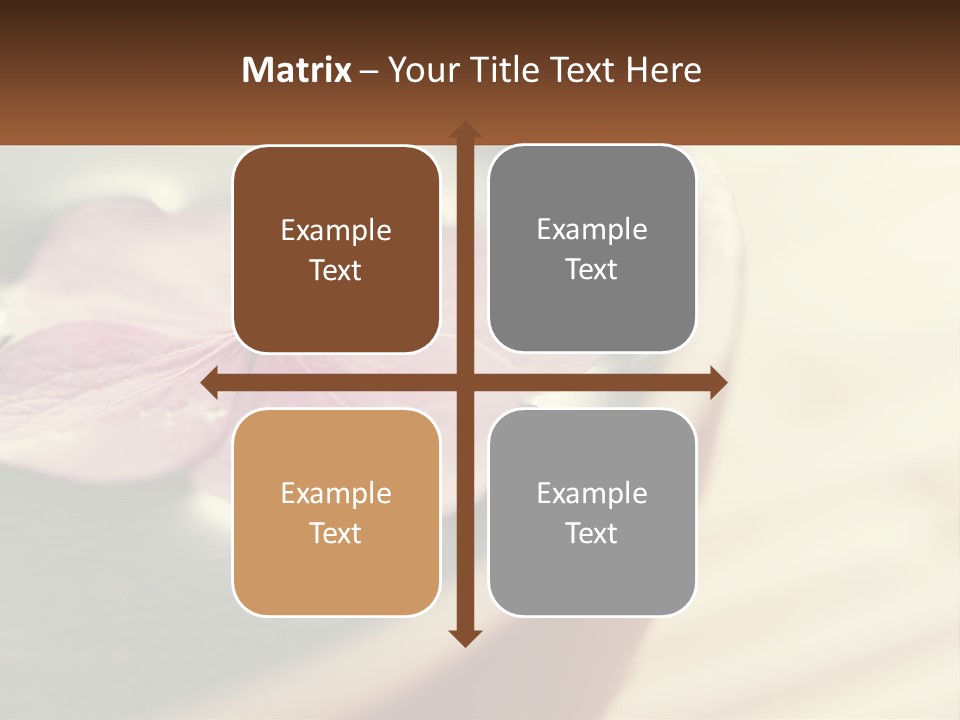 Matrix – Your Title Text Here

Example Text

Example Text

Example Text

Example Text